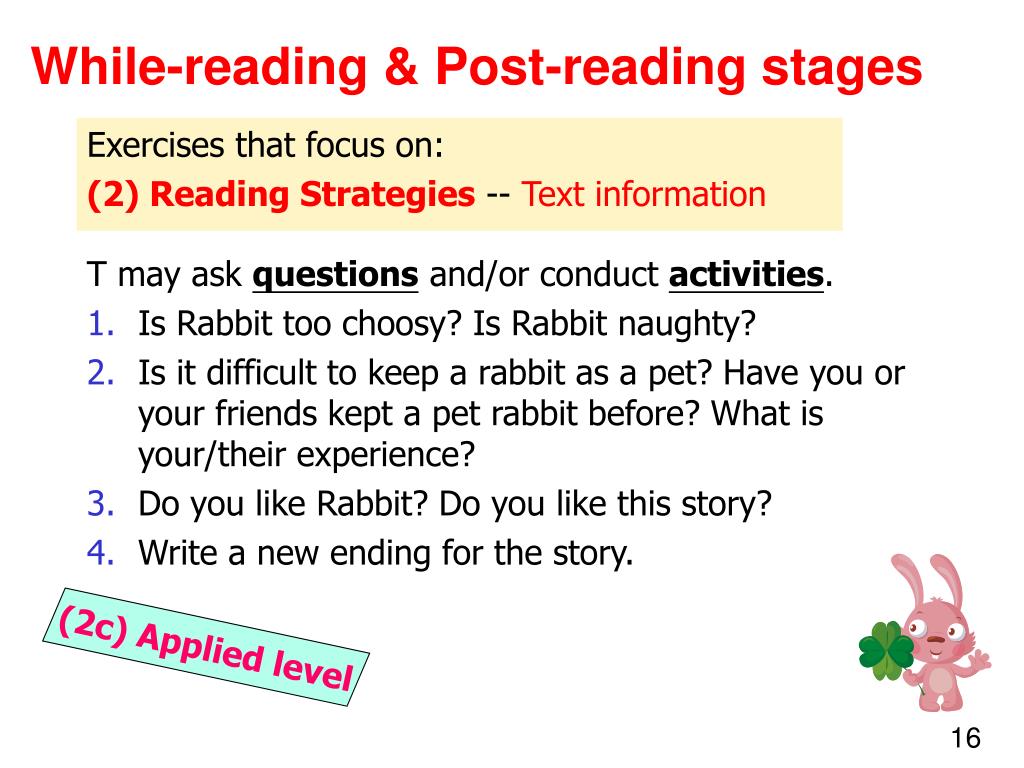 While-reading & Post-reading stages

Exercises that focus on:
(2) Reading Strategies -- Text information

T may ask questions and/or conduct activities.
1. Is Rabbit too choosy? Is Rabbit naughty?
2. Is it difficult to keep a rabbit as a pet? Have you or your friends kept a pet rabbit before? What is your/their experience?
3. Do you like Rabbit? Do you like this story?
4. Write a new ending for the story.

(2c) Applied level

16